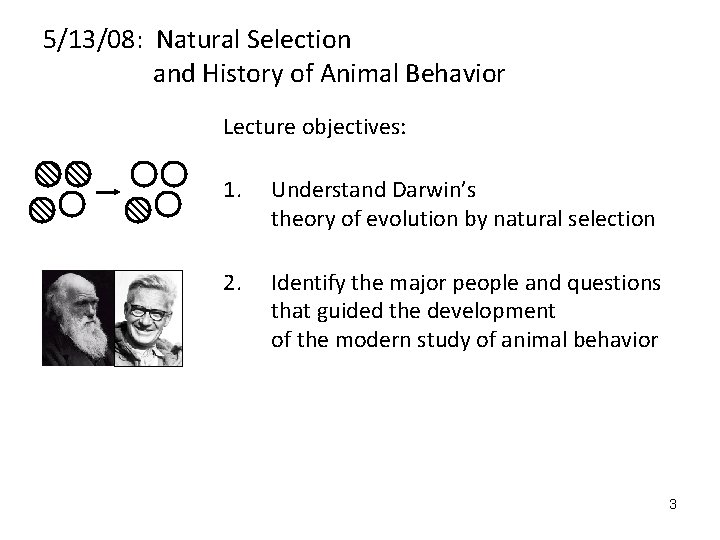 5/13/08: Natural Selection
and History of Animal Behavior

Lecture objectives:

1. Understand Darwin's theory of evolution by natural selection

2. Identify the major people and questions that guided the development of the modern study of animal behavior

3